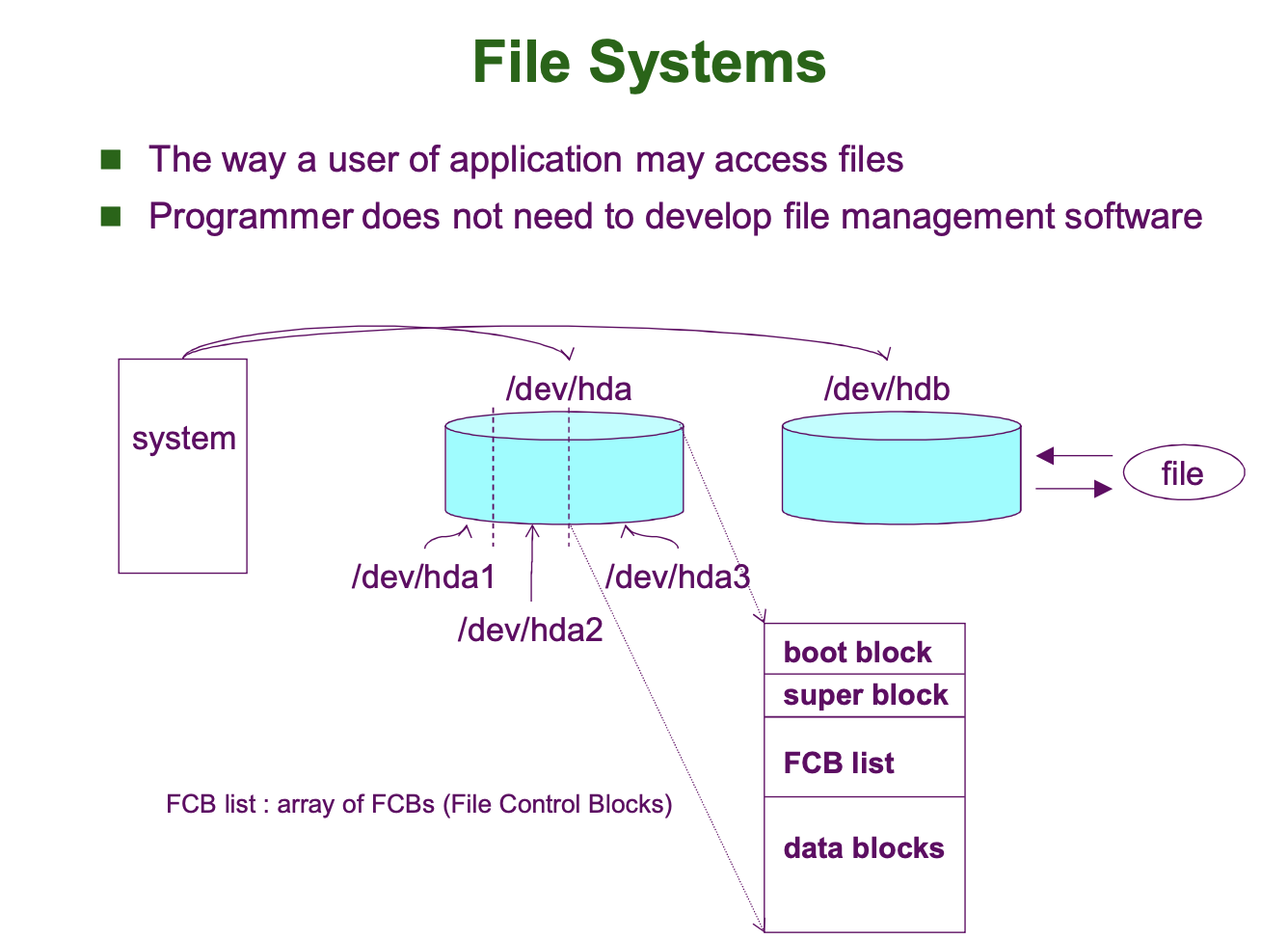 File Systems

The way a user of application may access files

Programmer does not need to develop file management software

system

/dev/hda

/dev/hdb

file

/dev/hda1

/dev/hda2

/dev/hda3

boot block

super block

FCB list

data blocks

FCB list : array of FCBs (File Control Blocks)